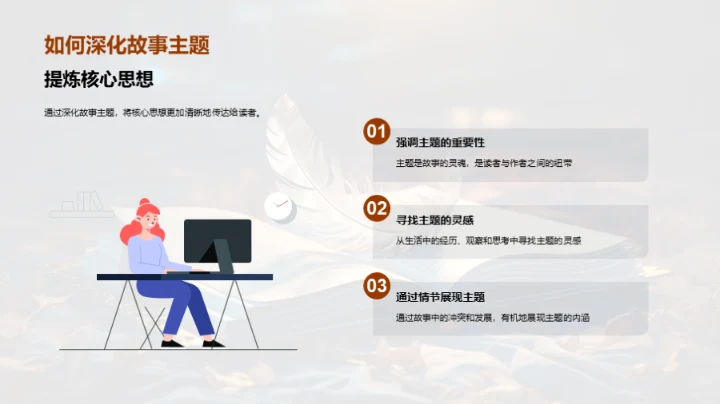 如何深化故事主题

提炼核心思想

通过深化故事主题，将核心思想更加清晰地传达给读者。

01
强调主题的重要性
主题是故事的灵魂，是读者与作者之间的纽带

02
寻找主题的灵感
从生活中的经历、观察和思考中寻找主题的灵感

03
通过情节展现主题
通过故事中的冲突和发展，有机地展现主题的内涵